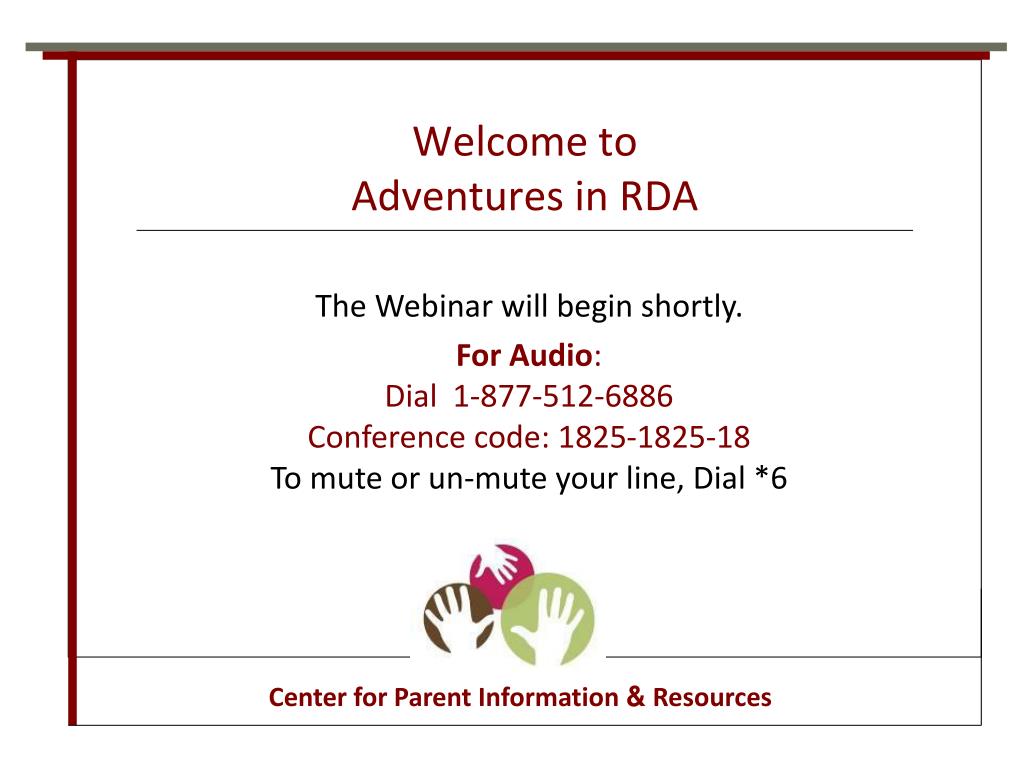 Welcome to
Adventures in RDA

The Webinar will begin shortly.

For Audio:
Dial 1-877-512-6886
Conference code: 1825-1825-18
To mute or un-mute your line, Dial *6

Center for Parent Information & Resources